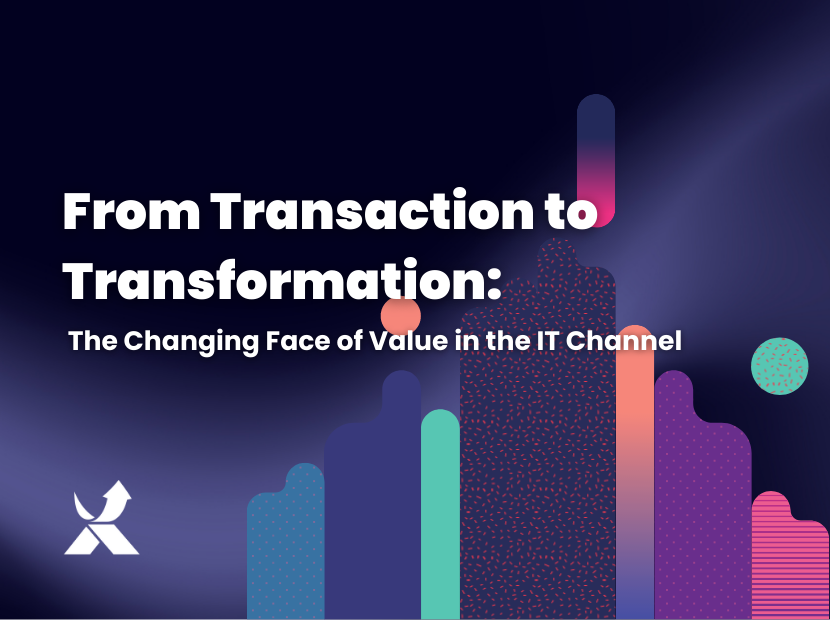 From Transaction to Transformation:

The Changing Face of Value in the IT Channel